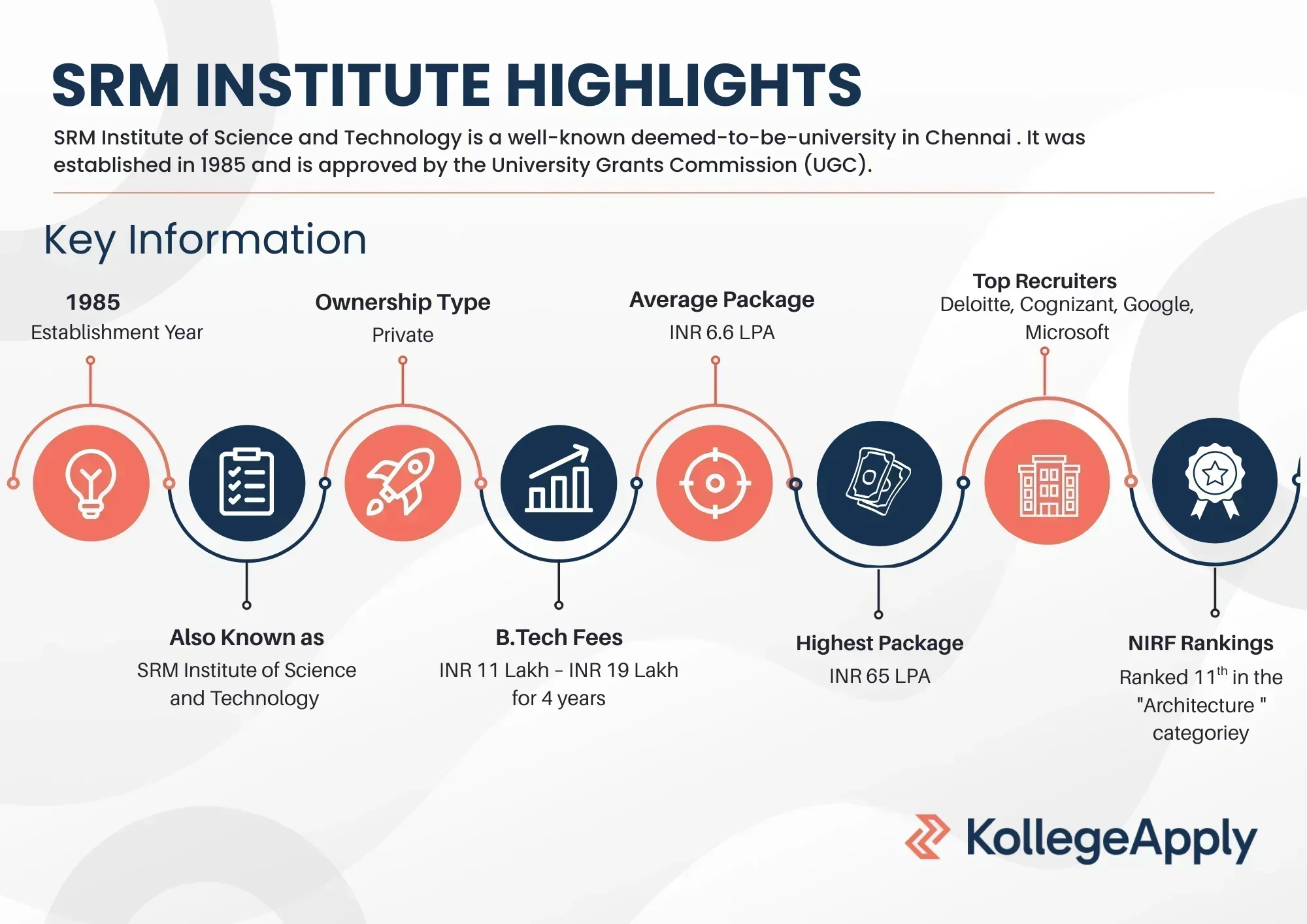 SRM INSTITUTE HIGHLIGHTS

SRM Institute of Science and Technology is a well-known deemed-to-be-university in Chennai . It was established in 1985 and is approved by the University Grants Commission (UGC).

Key Information

1985
Establishment Year

Ownership Type
Private

Average Package
INR 6.6 LPA

Top Recruiters
Deloitte, Cognizant, Google, Microsoft

Also Known as
SRM Institute of Science and Technology

B.Tech Fees
INR 11 Lakh - INR 19 Lakh for 4 years

Highest Package
INR 65 LPA

NIRF Rankings
Ranked 11$^{th}$ in the "Architecture " categoriey

KollegeApply